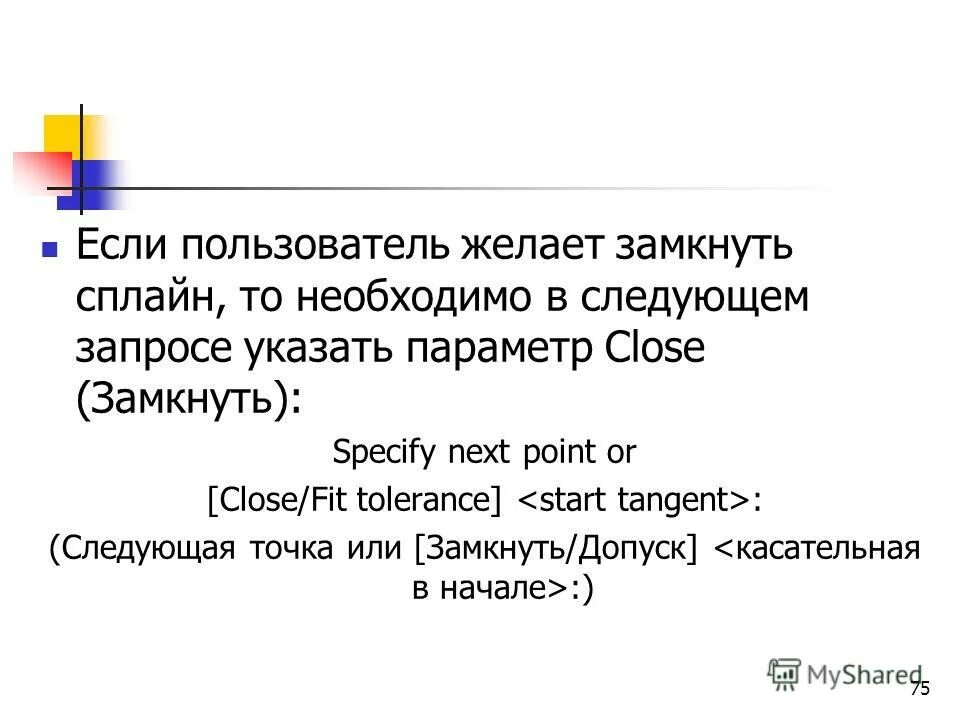 Если пользователь желает замкнуть сплайн, то необходимо в следующем запросе указать параметр Close (Замкнуть):

Specify next point or

[Close/Fit tolerance] <start tangent>:

(Следующая точка или [Замкнуть/Допуск] <касательная в начале>:)

MyShared

75